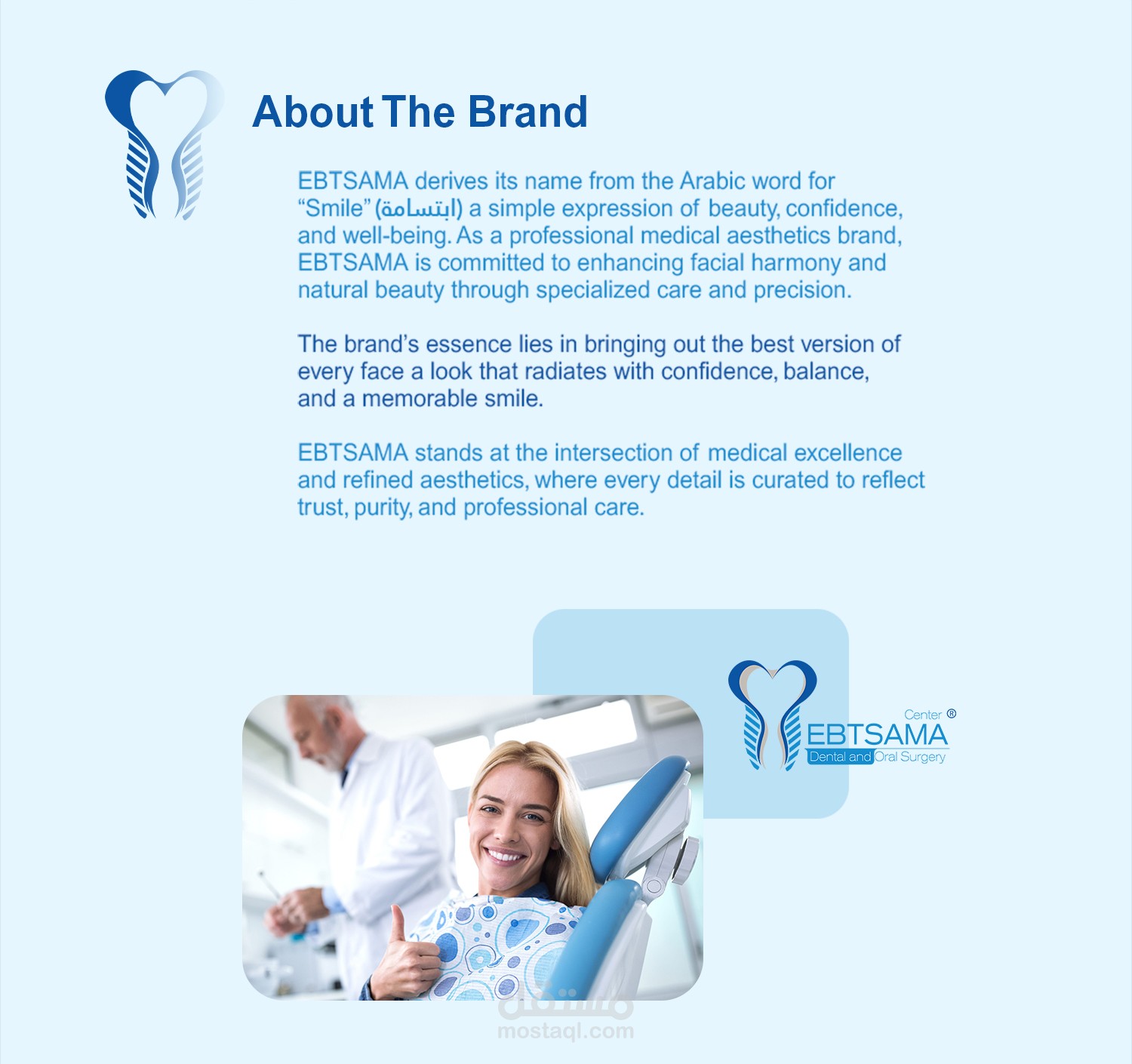 About The Brand

EBTSAMA derives its name from the Arabic word for "Smile" (ابتسامة) a simple expression of beauty, confidence, and well-being. As a professional medical aesthetics brand, EBTSAMA is committed to enhancing facial harmony and natural beauty through specialized care and precision.

The brand's essence lies in bringing out the best version of every face a look that radiates with confidence, balance, and a memorable smile.

EBTSAMA stands at the intersection of medical excellence and refined aesthetics, where every detail is curated to reflect trust, purity, and professional care.

Center ®
EBTSAMA
Dental and Oral Surgery

مستقل
mostaql.com